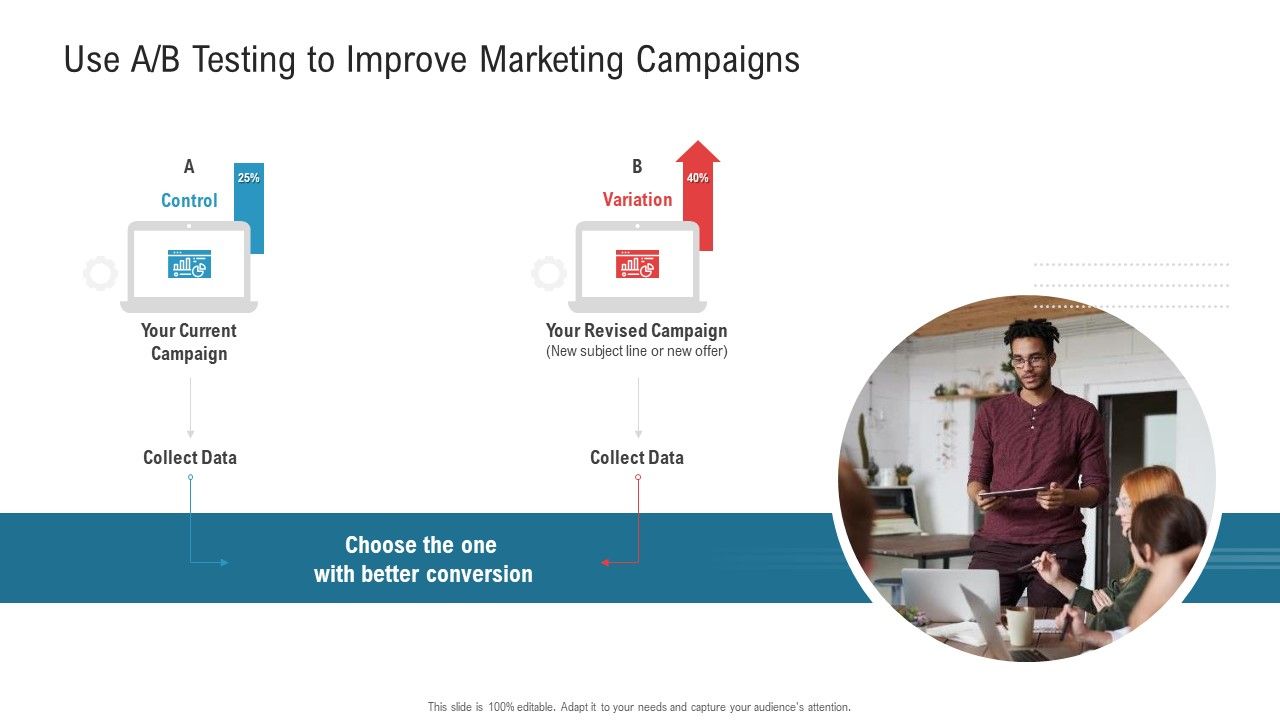 Use A/B Testing to Improve Marketing Campaigns

A

Control

25%

Your Current Campaign

Collect Data

B

Variation

40%

Your Revised Campaign
(New subject line or new offer)

Collect Data

Choose the one with better conversion

This slide is 100% editable. Adapt it to your needs and capture your audience's attention.